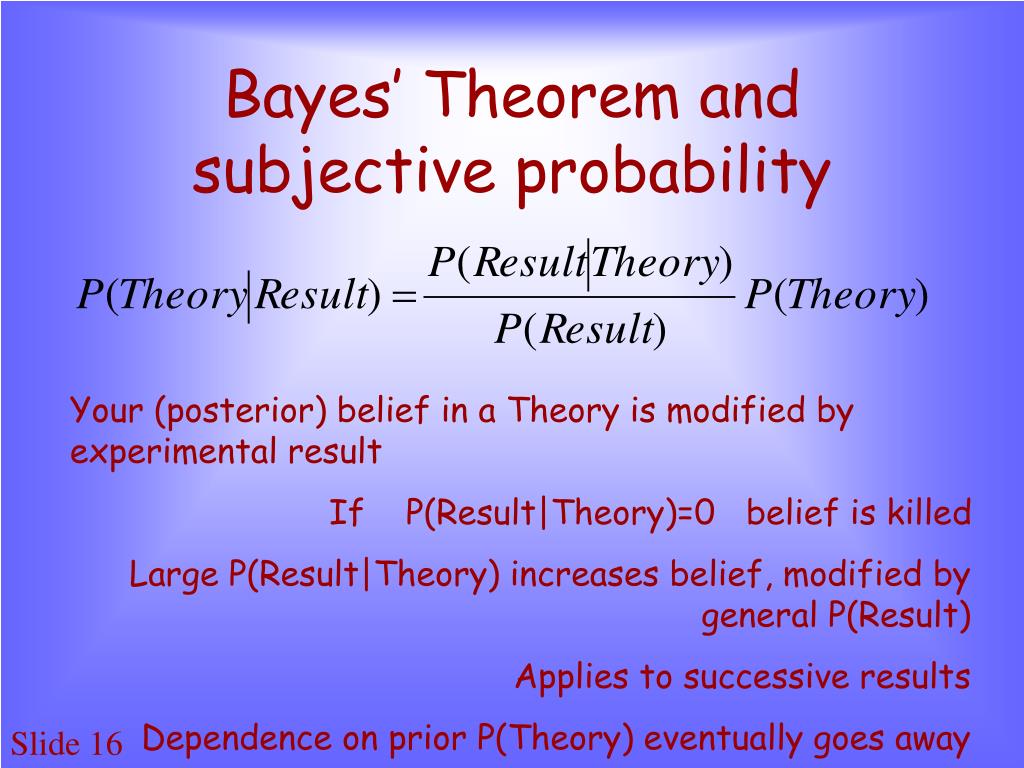 Bayes' Theorem and subjective probability

$P(Theory|Result) = \frac{P(Result|Theory)}{P(Result)} P(Theory)$

Your (posterior) belief in a Theory is modified by experimental result

If P(Result|Theory)=0 belief is killed

Large P(Result|Theory) increases belief, modified by general P(Result)

Applies to successive results

Slide 16 Dependence on prior P(Theory) eventually goes away